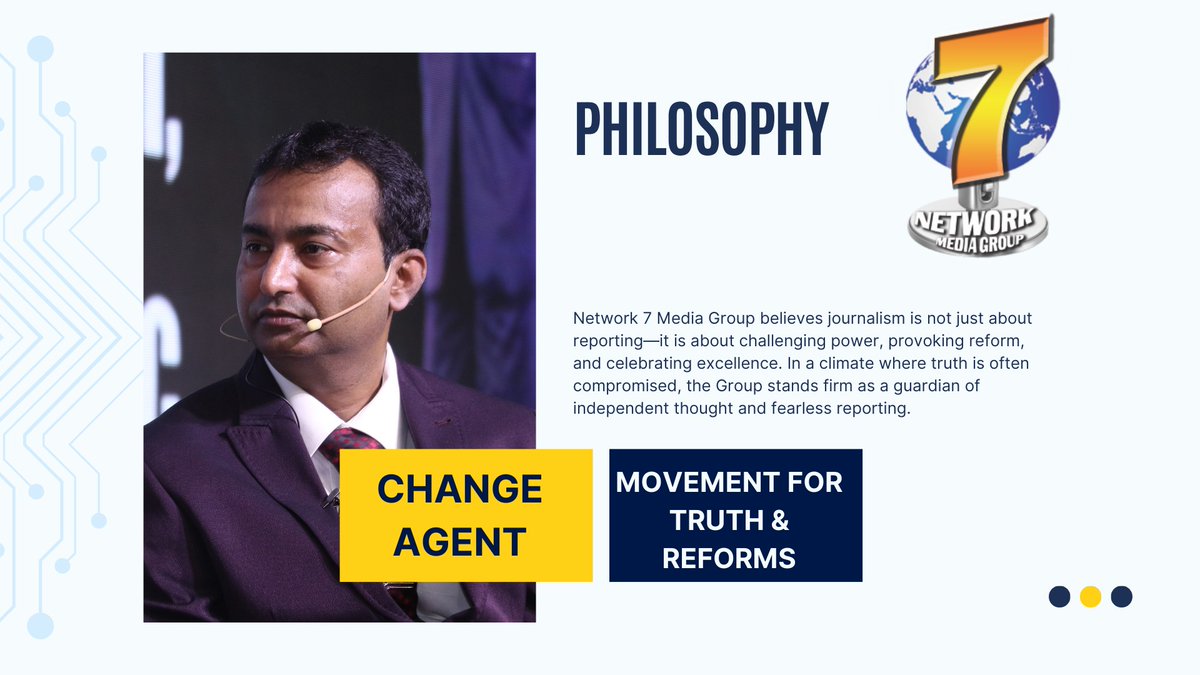 PHILOSOPHY

7
NETWORK
MEDIA GROUP

Network 7 Media Group believes journalism is not just about reporting—it is about challenging power, provoking reform, and celebrating excellence. In a climate where truth is often compromised, the Group stands firm as a guardian of independent thought and fearless reporting.

CHANGE AGENT

MOVEMENT FOR TRUTH & REFORMS